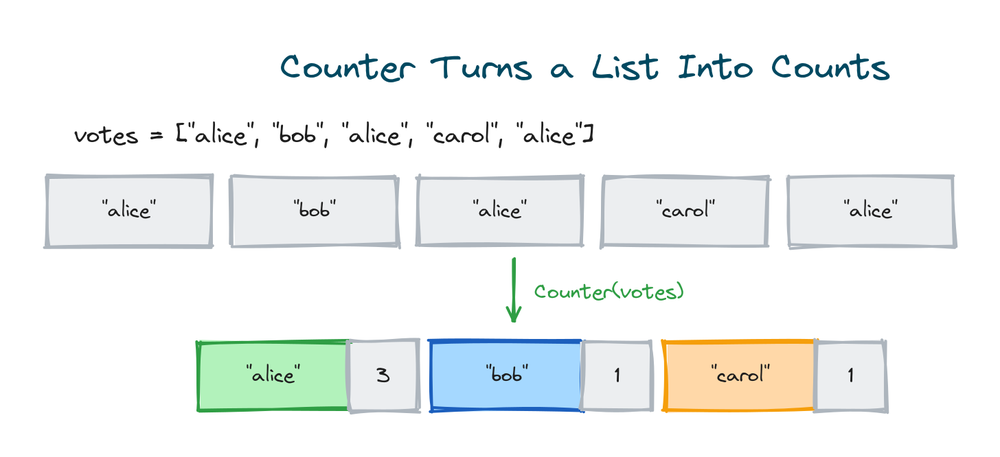 Counter Turns a List Into Counts

votes = ["alice", "bob", "alice", "carol", "alice"]

"alice"

"bob"

"alice"

"carol"

"alice"

Counter(votes)

"alice"

3

"bob"

1

"carol"

1